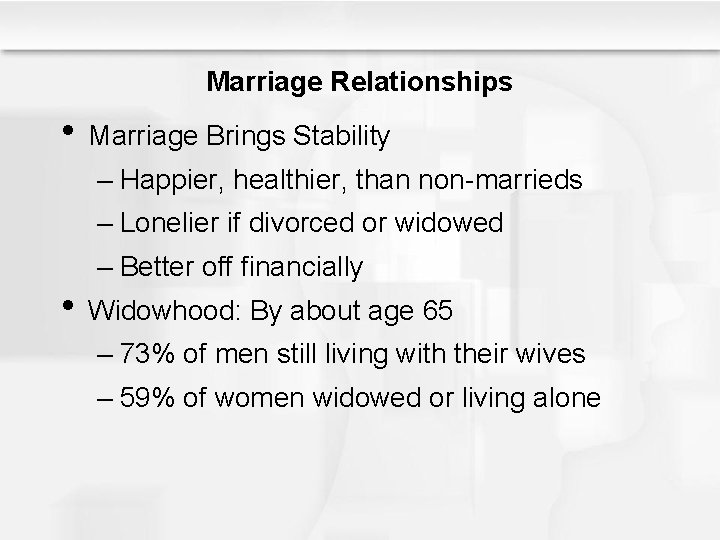 Marriage Relationships

• Marriage Brings Stability
– Happier, healthier, than non-marrieds
– Lonelier if divorced or widowed
– Better off financially

• Widowhood: By about age 65
– 73% of men still living with their wives
– 59% of women widowed or living alone